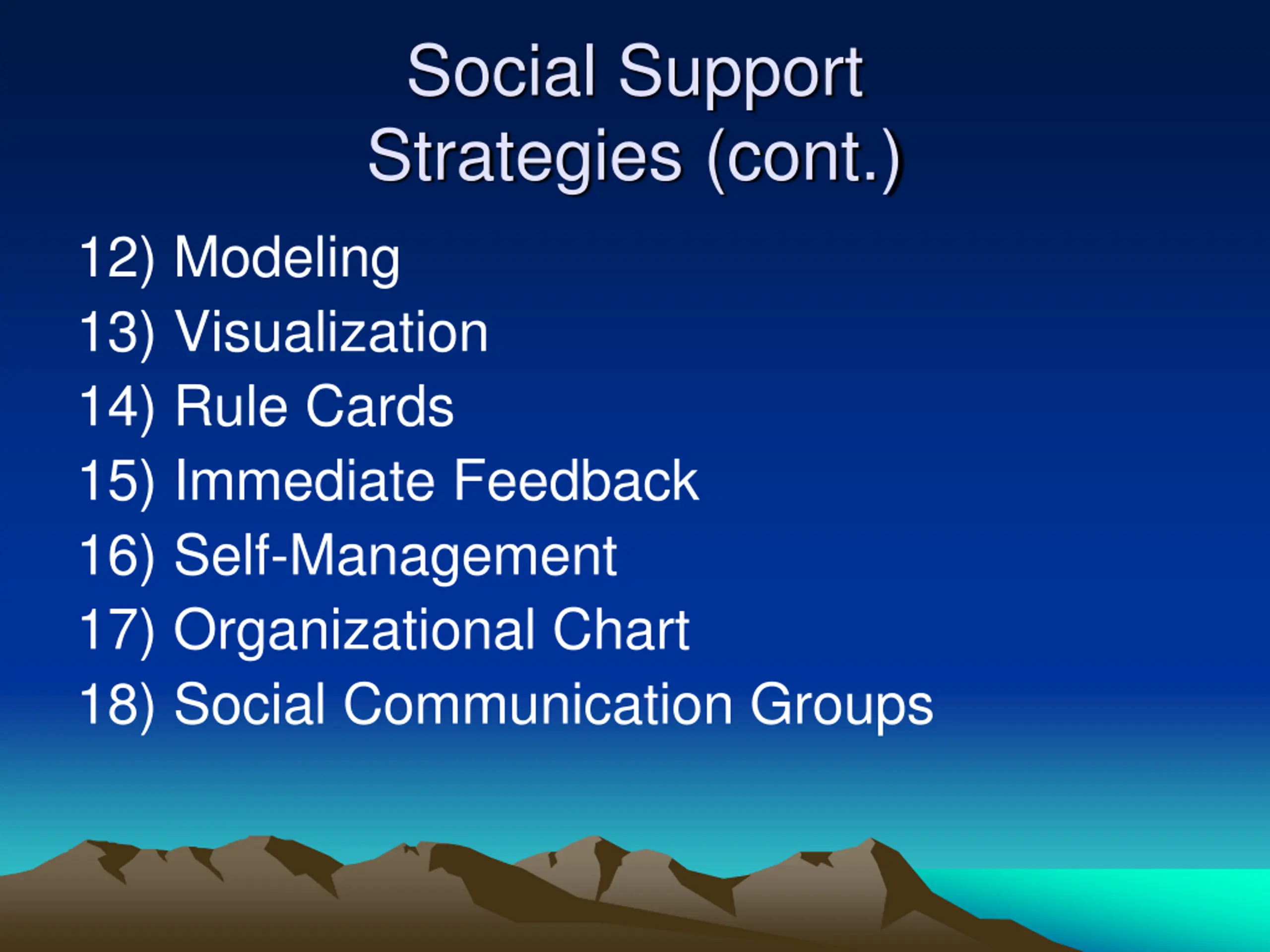 Social Support Strategies (cont.)

12) Modeling
13) Visualization
14) Rule Cards
15) Immediate Feedback
16) Self-Management
17) Organizational Chart
18) Social Communication Groups